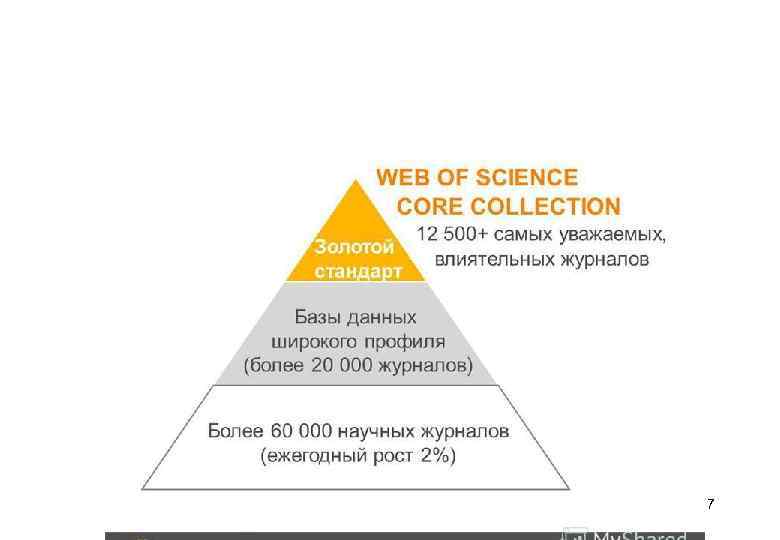 WEB OF SCIENCE
CORE COLLECTION

12 500+ самых уважаемых, влиятельных журналов

Золотой стандарт

Базы данных широкого профиля (более 20 000 журналов)

Более 60 000 научных журналов (ежегодный рост 2%)

7

MyShared